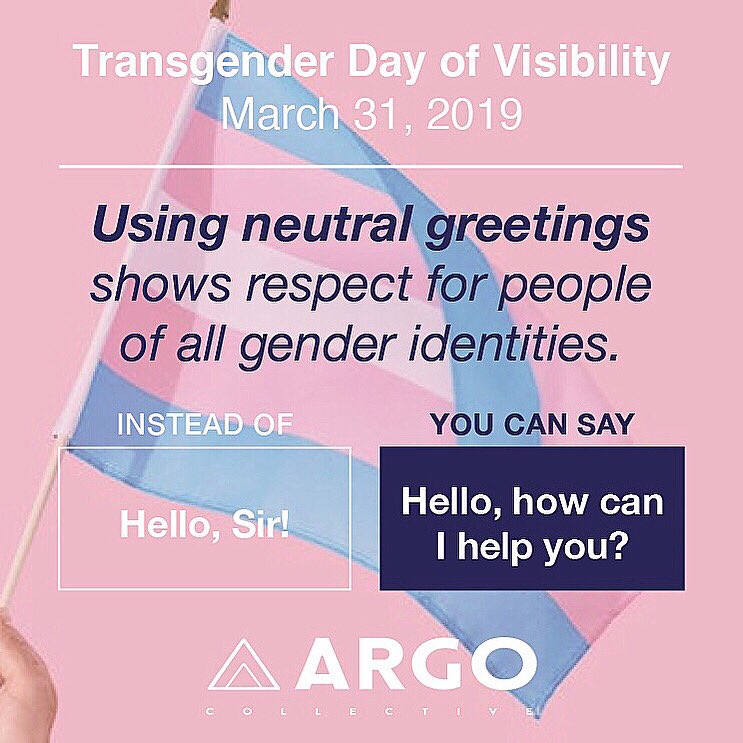 Transgender Day of Visibility
March 31, 2019

Using neutral greetings shows respect for people of all gender identities.

INSTEAD OF

Hello, Sir!

YOU CAN SAY

Hello, how can I help you?

ARGO
COLLECTIVE